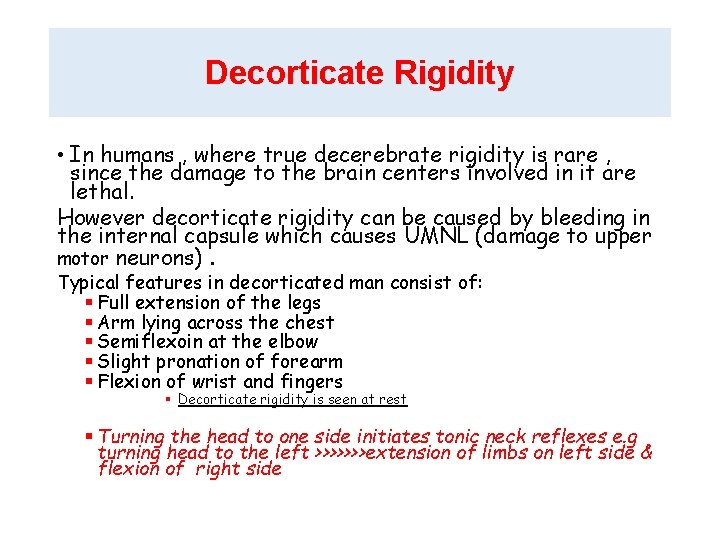 Decorticate Rigidity

• In humans , where true decerebrate rigidity is rare , since the damage to the brain centers involved in it are lethal.

However decorticate rigidity can be caused by bleeding in the internal capsule which causes UMNL (damage to upper motor neurons) .

Typical features in decorticated man consist of:
▪ Full extension of the legs
▪ Arm lying across the chest
▪ Semiflexoin at the elbow
▪ Slight pronation of forearm
▪ Flexion of wrist and fingers
▪ Decorticate rigidity is seen at rest

▪ Turning the head to one side initiates tonic neck reflexes e.g turning head to the left >>>>>>>extension of limbs on left side & flexion of right side